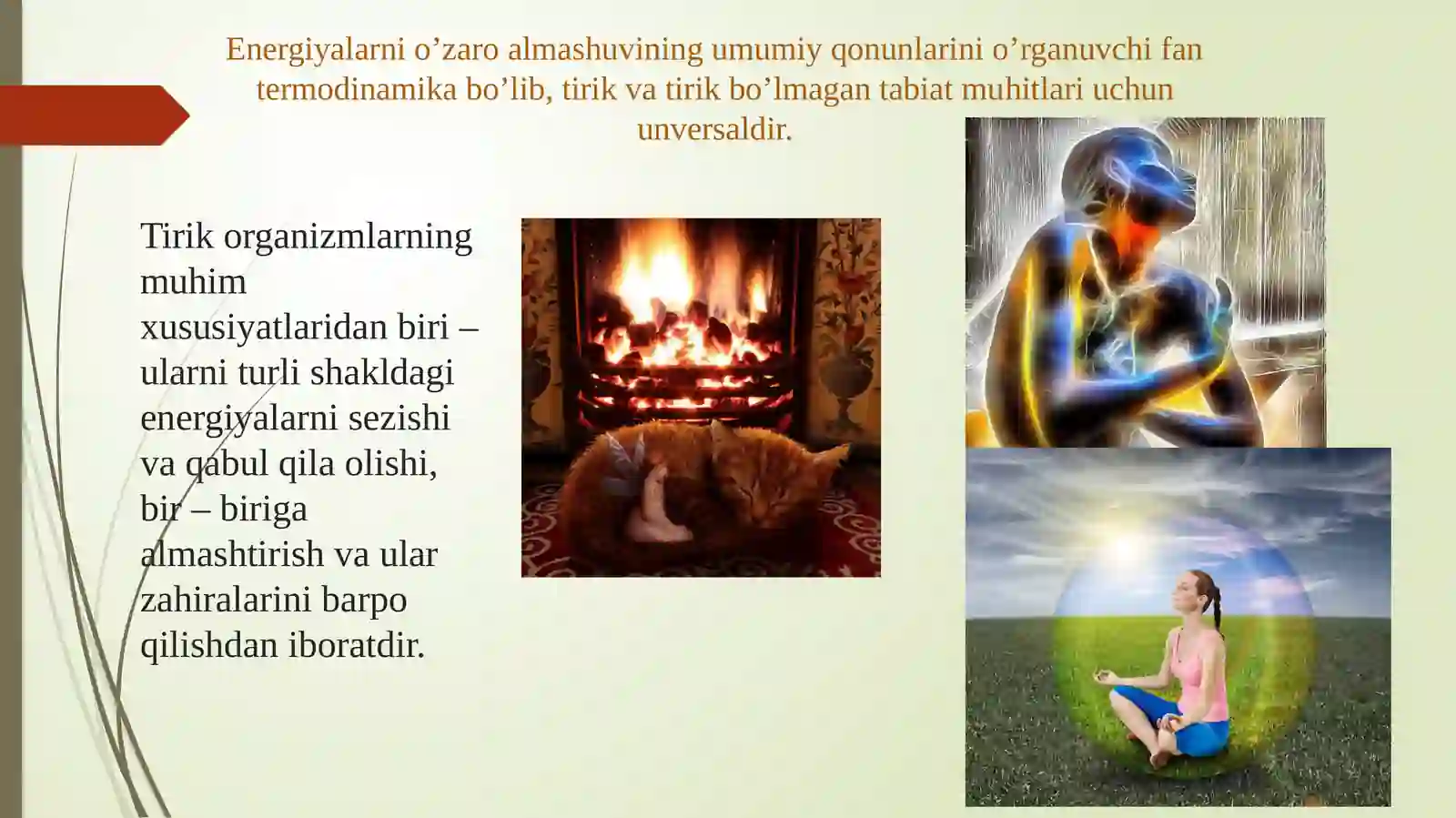 Energiyalarni o’zaro almashuvining umumiy qonunlarini o’rganuvchi fan termodinamika bo’lib, tirik va tirik bo’lmagan tabiat muhitlari uchun unversaldir.

Tirik organizmlarning muhim xususiyatlaridan biri – ularni turli shakldagi energiyalarni sezishi va qabul qila olishi, bir – biriga almashtirish va ular zahiralarini barpo qilishdan iboratdir.